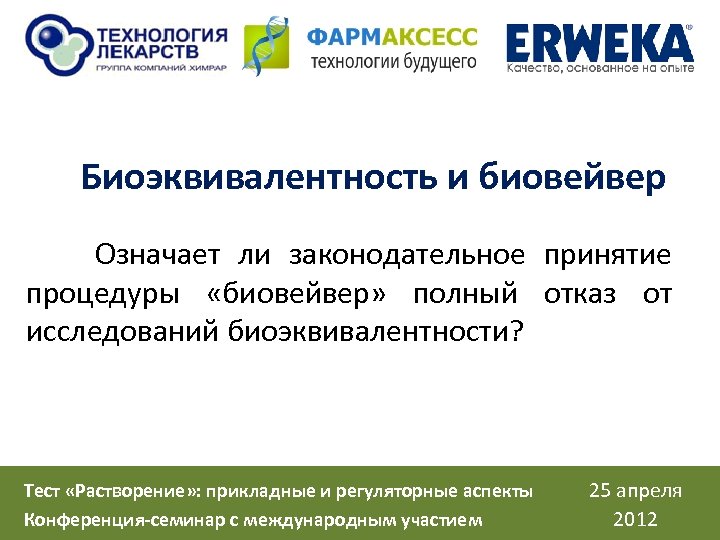 ТЕХНОЛОГИЯ ЛЕКАРСТВ
ГРУППА КОМПАНИЙ ХИМРАР

ФАРМАКСЕСС
технологии будущего

ERWEKA®
Качество, основанное на опыте

Биоэквивалентность и биовейвер

Означает ли законодательное принятие процедуры «биовейвер» полный отказ от исследований биоэквивалентности?

Тест «Растворение»: прикладные и регуляторные аспекты
Конференция-семинар с международным участием

25 апреля
2012